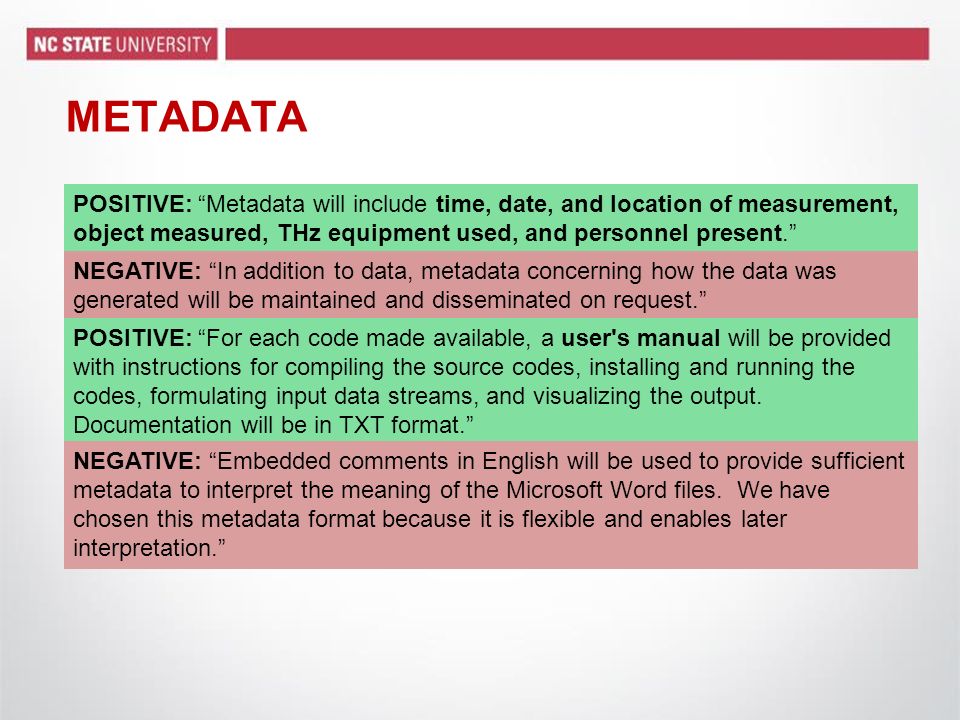 NC STATE UNIVERSITY

METADATA

POSITIVE: “Metadata will include time, date, and location of measurement, object measured, THz equipment used, and personnel present.”

NEGATIVE: “In addition to data, metadata concerning how the data was generated will be maintained and disseminated on request.”

POSITIVE: “For each code made available, a user's manual will be provided with instructions for compiling the source codes, installing and running the codes, formulating input data streams, and visualizing the output. Documentation will be in TXT format.”

NEGATIVE: “Embedded comments in English will be used to provide sufficient metadata to interpret the meaning of the Microsoft Word files. We have chosen this metadata format because it is flexible and enables later interpretation.”